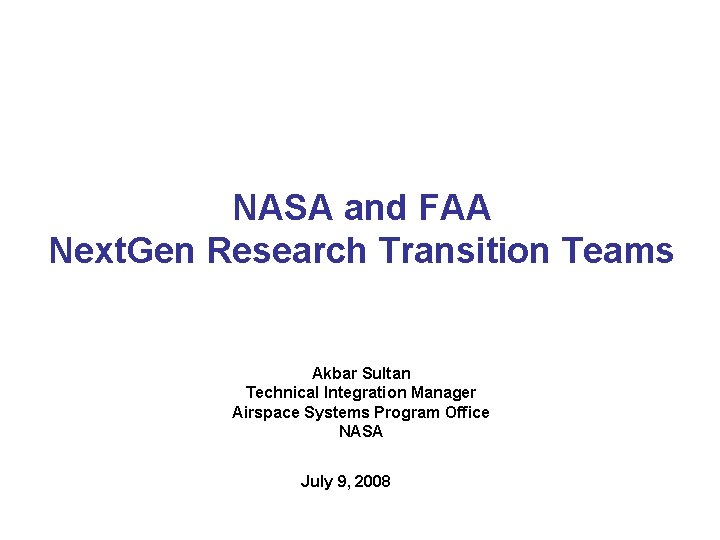 NASA and FAA
NextGen Research Transition Teams

Akbar Sultan
Technical Integration Manager
Airspace Systems Program Office
NASA

July 9, 2008